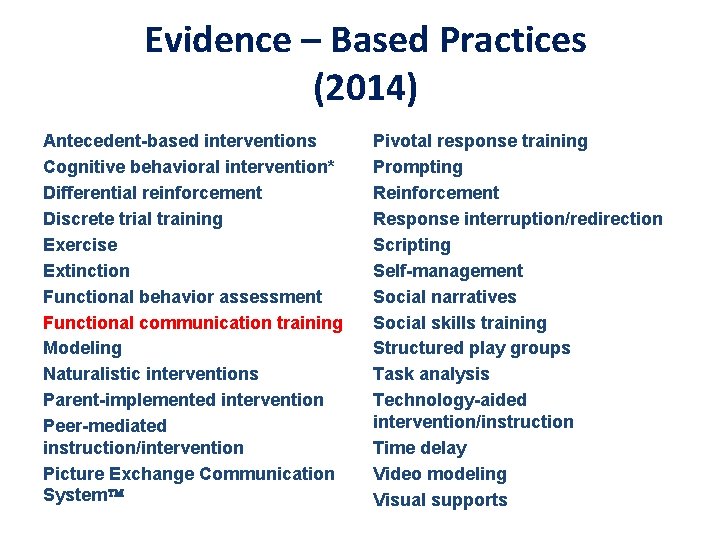 Evidence – Based Practices
(2014)

Antecedent-based interventions
Cognitive behavioral intervention*
Differential reinforcement
Discrete trial training
Exercise
Extinction
Functional behavior assessment
Functional communication training
Modeling
Naturalistic interventions
Parent-implemented intervention
Peer-mediated instruction/intervention
Picture Exchange Communication System™

Pivotal response training
Prompting
Reinforcement
Response interruption/redirection
Scripting
Self-management
Social narratives
Social skills training
Structured play groups
Task analysis
Technology-aided intervention/instruction
Time delay
Video modeling
Visual supports